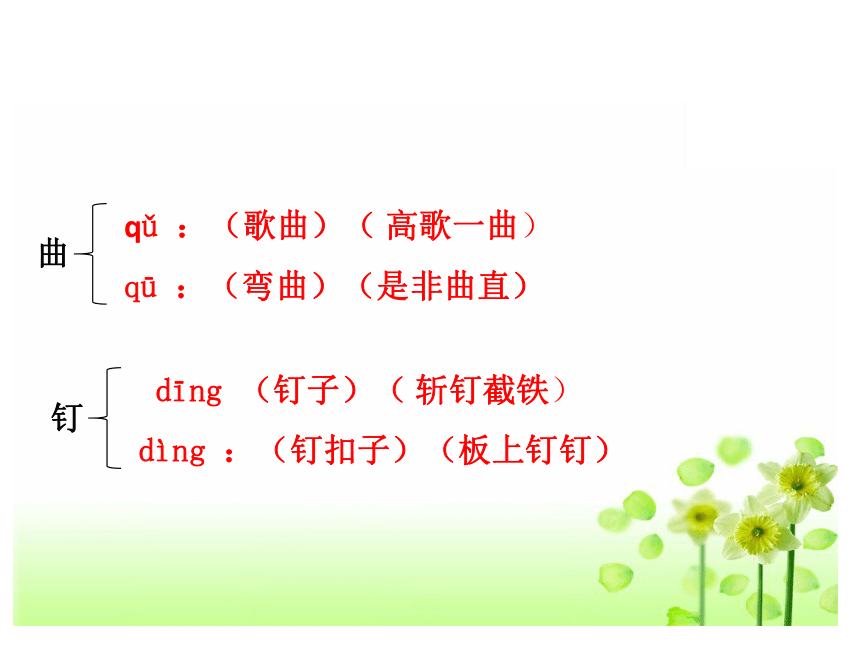 曲 qǔ ：（歌曲）（ 高歌一曲）
qū ：（弯曲）（是非曲直）

钉 dīng （钉子）（ 斩钉截铁）
dìng ：（钉扣子）（板上钉钉）